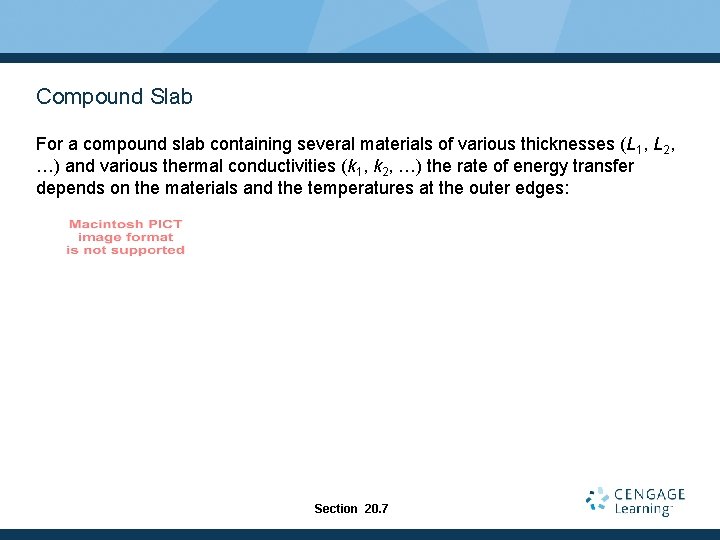 Compound Slab

For a compound slab containing several materials of various thicknesses ($L_1$, $L_2$, …) and various thermal conductivities ($k_1$, $k_2$, …) the rate of energy transfer depends on the materials and the temperatures at the outer edges:

Macintosh PICT image format is not supported

Section 20.7

CENGAGE Learning